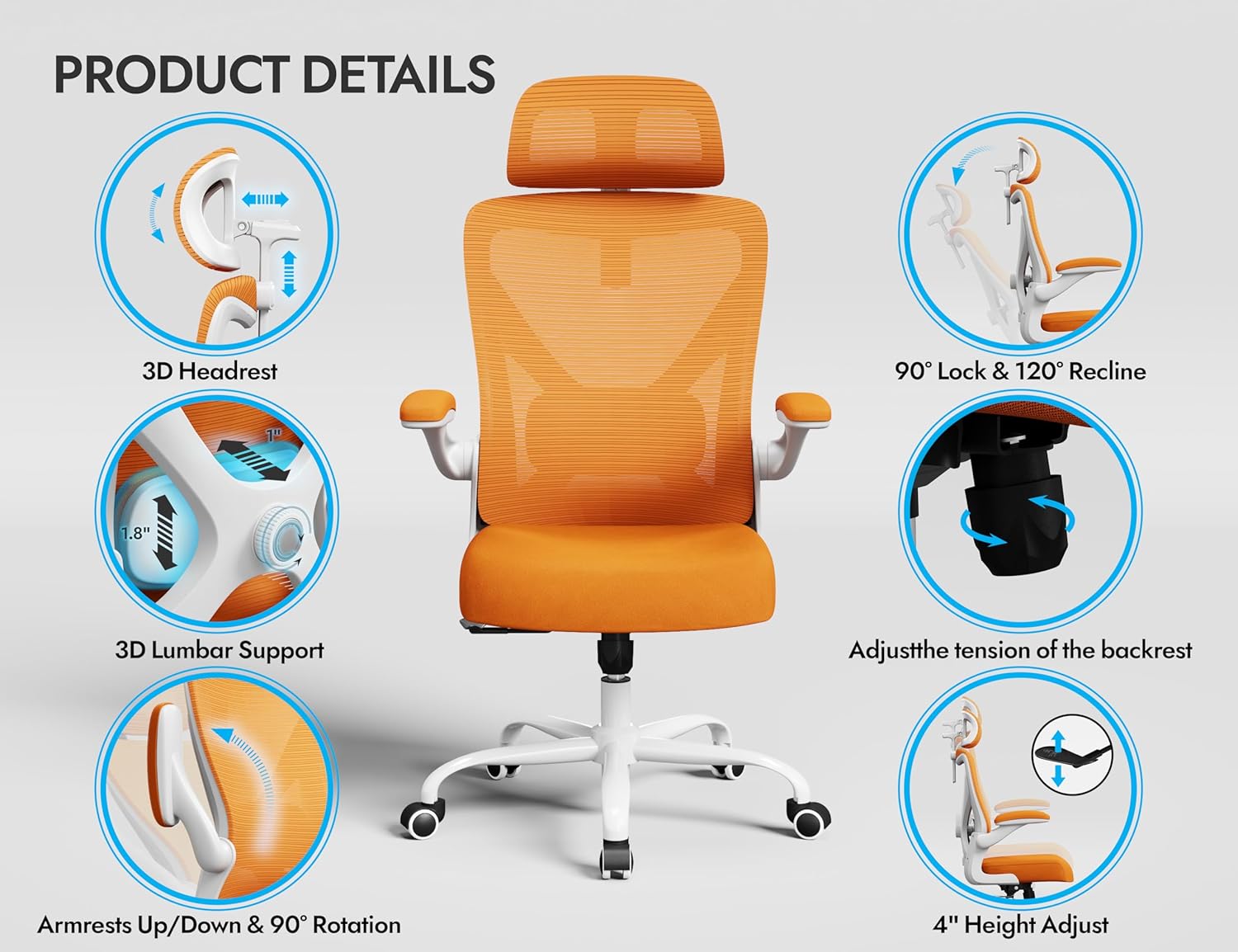 PRODUCT DETAILS

3D Headrest

1"

1.8"

3D Lumbar Support

Armrests Up/Down & 90° Rotation

90° Lock & 120° Recline

Adjustthe tension of the backrest

4" Height Adjust